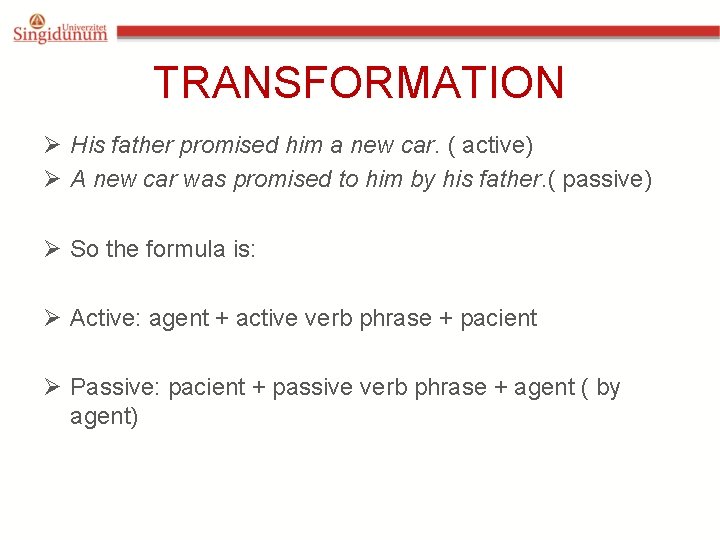 Univerzitet Singidunum

TRANSFORMATION

➢ His father promised him a new car. ( active)
➢ A new car was promised to him by his father.( passive)

➢ So the formula is:

➢ Active: agent + active verb phrase + pacient

➢ Passive: pacient + passive verb phrase + agent ( by agent)